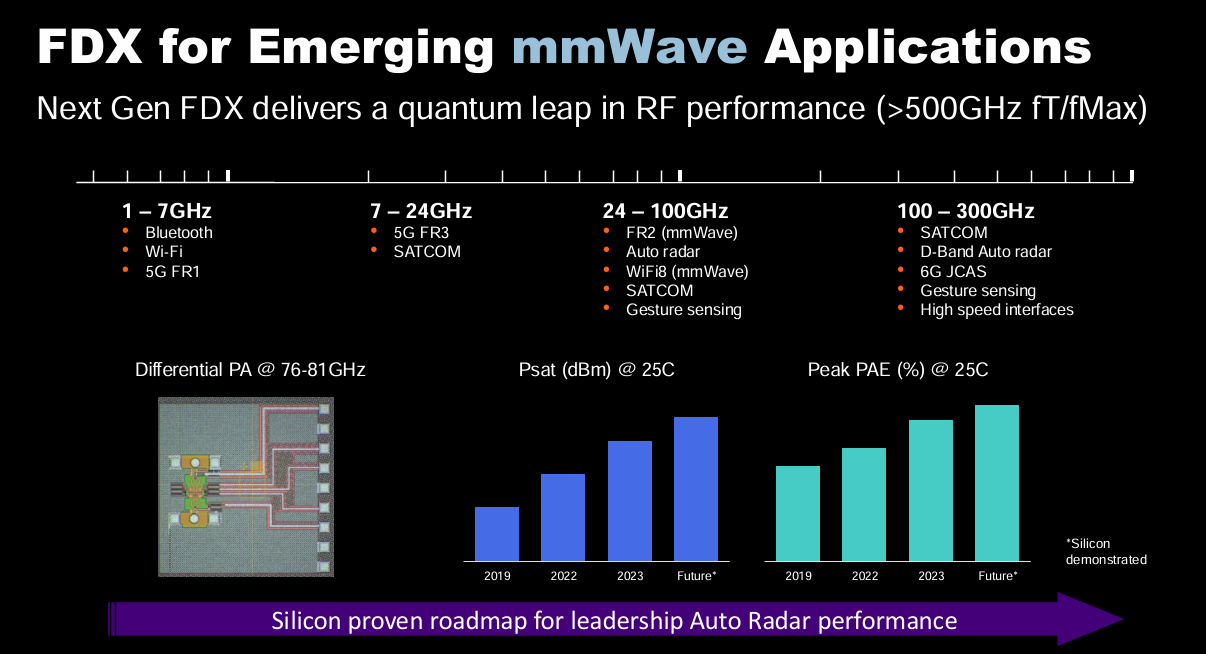 FDX for Emerging mmWave Applications

Next Gen FDX delivers a quantum leap in RF performance (>500GHz fT/fMax)

1 – 7GHz
• Bluetooth
• Wi-Fi
• 5G FR1

7 – 24GHz
• 5G FR3
• SATCOM

24 – 100GHz
• FR2 (mmWave)
• Auto radar
• WiFi8 (mmWave)
• SATCOM
• Gesture sensing

100 – 300GHz
• SATCOM
• D-Band Auto radar
• 6G JCAS
• Gesture sensing
• High speed interfaces

Differential PA @ 76-81GHz

Psat (dBm) @ 25C

2019 2022 2023 Future*

Peak PAE (%) @ 25C

2019 2022 2023 Future*

*Silicon demonstrated

Silicon proven roadmap for leadership Auto Radar performance